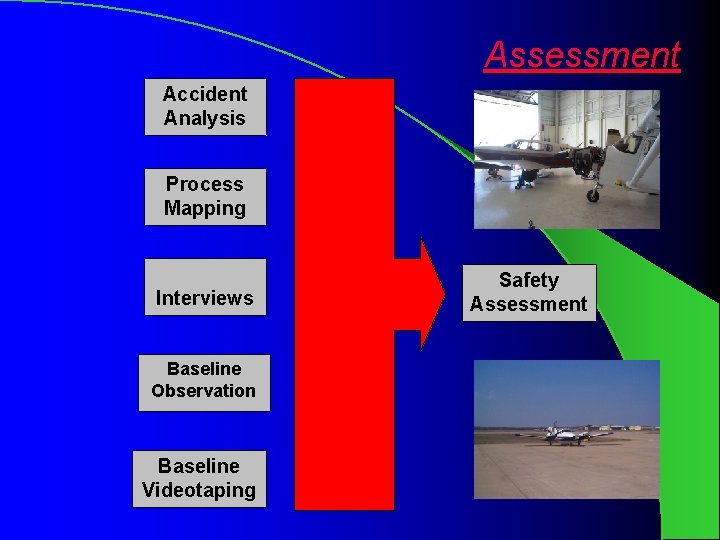 Assessment

Accident Analysis

Process Mapping

Interviews

Baseline Observation

Baseline Videotaping

Safety Assessment